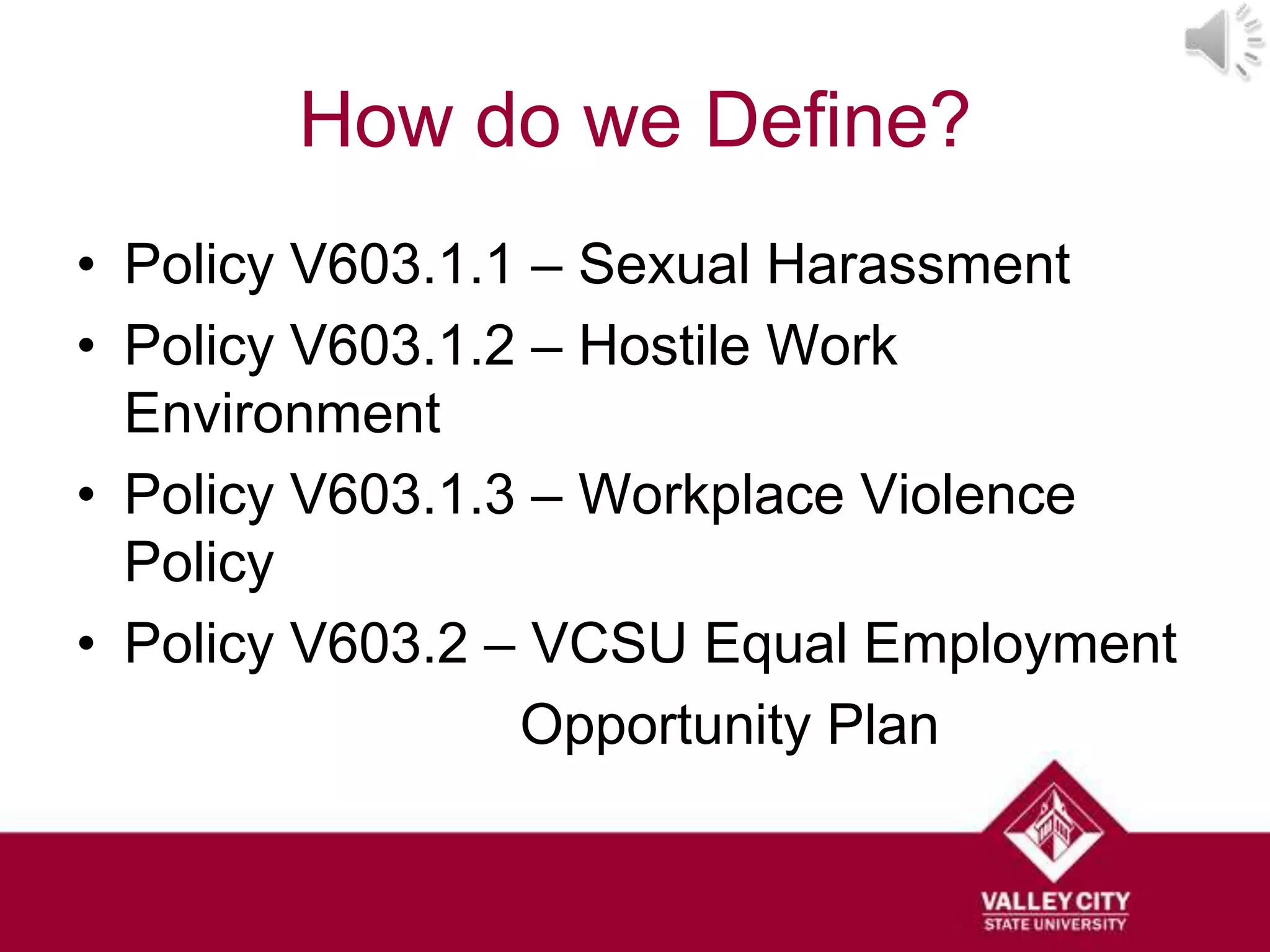 How do we Define?

• Policy V603.1.1 – Sexual Harassment
• Policy V603.1.2 – Hostile Work Environment
• Policy V603.1.3 – Workplace Violence Policy
• Policy V603.2 – VCSU Equal Employment Opportunity Plan

VALLEY CITY
STATE UNIVERSITY